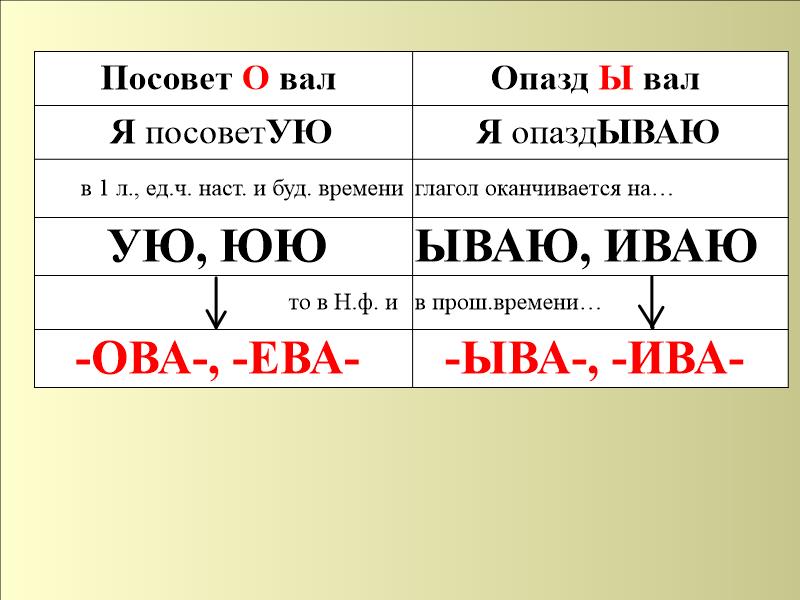 | Посовет О вал | Опазд Ы вал |
|---|---|
| Я посоветУЮ | Я опаздЫВАЮ |
| в 1 л., ед.ч. наст. и буд. времени | глагол оканчивается на… |
| УЮ, ЮЮ | ЫВАЮ, ИВАЮ |
| то в Н.ф. и | в прош.времени… |
| -ОВА-, -ЕВА- | -ЫВА-, -ИВА- |